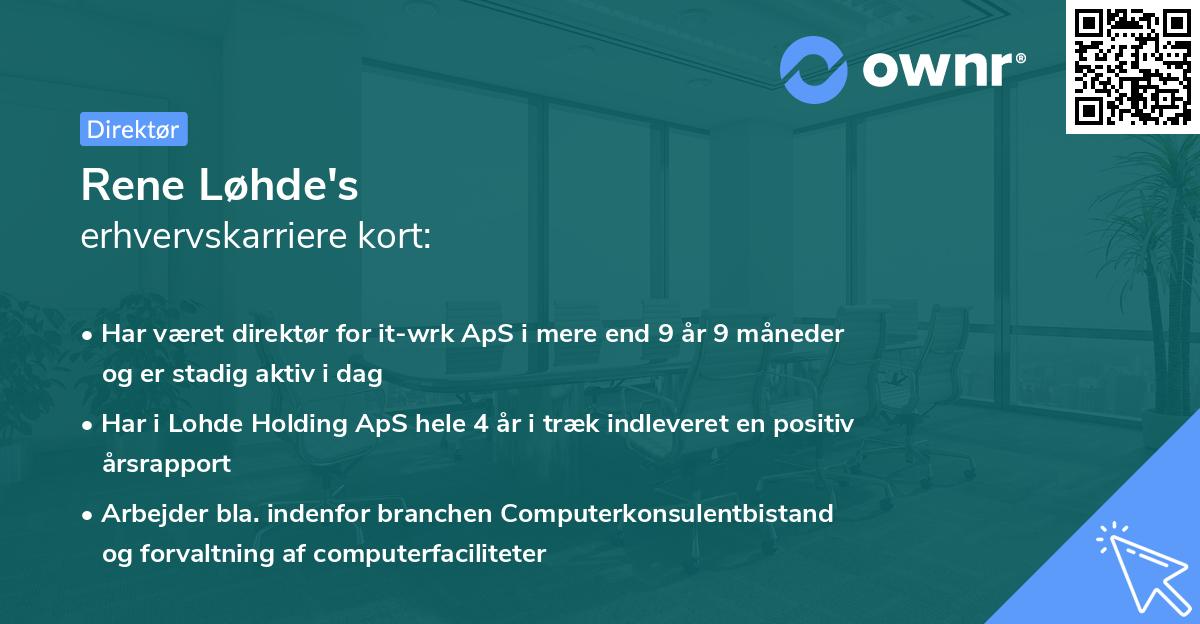 ownr®

Direktør

Rene Løhde's
erhvervskarriere kort:

• Har været direktør for it-wrk ApS i mere end 9 år 9 måneder og er stadig aktiv i dag

• Har i Lohde Holding ApS hele 4 år i træk indleveret en positiv årsrapport

• Arbejder bla. indenfor branchen Computerkonsulentbistand og forvaltning af computerfaciliteter